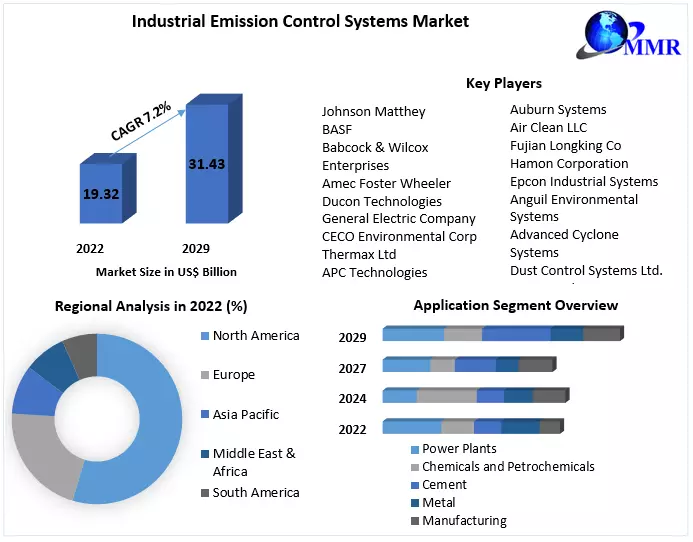 Industrial Emission Control Systems Market

MMR

CAGR 7.2%

19.32

31.43

2022

2029

Market Size in US$ Billion

Key Players

Johnson Matthey
BASF
Babcock & Wilcox Enterprises
Amec Foster Wheeler
Ducon Technologies
General Electric Company
CECO Environmental Corp
Thermax Ltd
APC Technologies

Auburn Systems
Air Clean LLC
Fujian Longking Co
Hamon Corporation
Epcon Industrial Systems
Anguil Environmental Systems
Advanced Cyclone Systems
Dust Control Systems Ltd.

Regional Analysis in 2022 (%)

North America
Europe
Asia Pacific
Middle East & Africa
South America

Application Segment Overview

2029
2027
2024
2022

Power Plants
Chemicals and Petrochemicals
Cement
Metal
Manufacturing